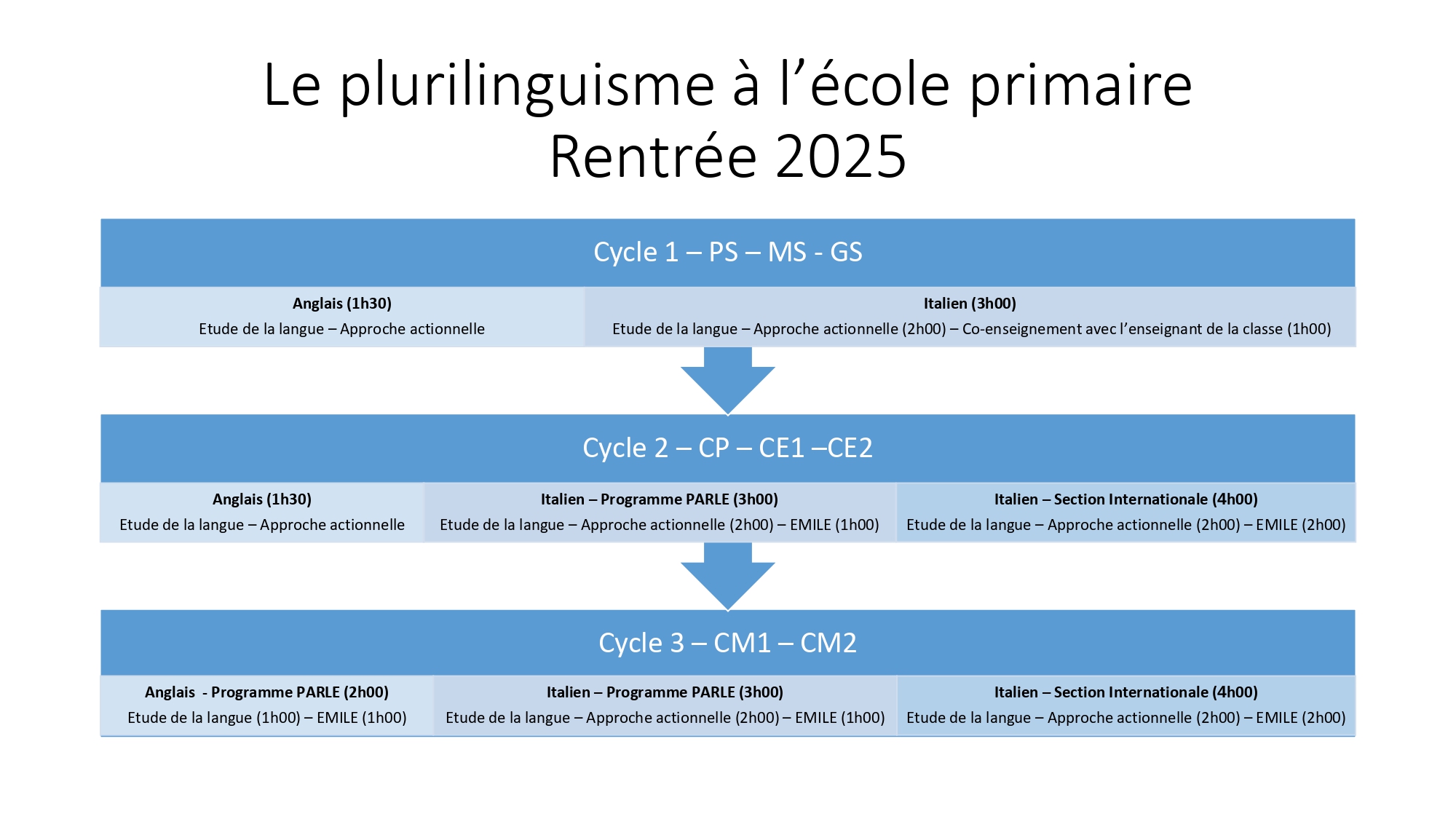 Le plurilinguisme à l'école primaire
Rentrée 2025

Cycle 1 – PS – MS - GS

Anglais (1h30)
Etude de la langue – Approche actionnelle

Italien (3h00)
Etude de la langue – Approche actionnelle (2h00) – Co-enseignement avec l'enseignant de la classe (1h00)

Cycle 2 – CP – CE1 –CE2

Anglais (1h30)
Etude de la langue – Approche actionnelle

Italien – Programme PARLE (3h00)
Etude de la langue – Approche actionnelle (2h00) – EMILE (1h00)

Italien – Section Internationale (4h00)
Etude de la langue – Approche actionnelle (2h00) – EMILE (2h00)

Cycle 3 – CM1 – CM2

Anglais - Programme PARLE (2h00)
Etude de la langue (1h00) – EMILE (1h00)

Italien – Programme PARLE (3h00)
Etude de la langue – Approche actionnelle (2h00) – EMILE (1h00)

Italien – Section Internationale (4h00)
Etude de la langue – Approche actionnelle (2h00) – EMILE (2h00)